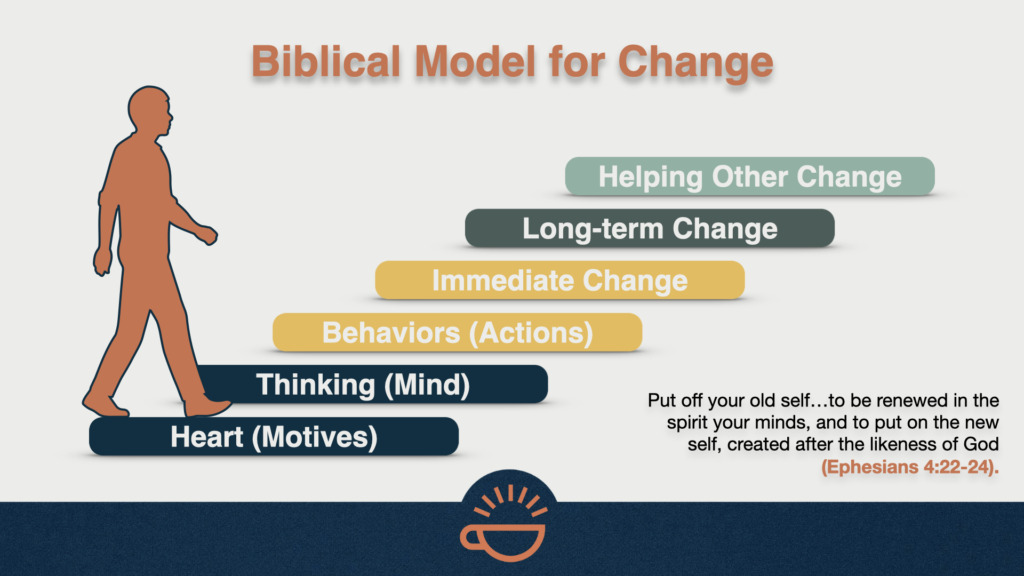 Biblical Model for Change

Helping Other Change

Long-term Change

Immediate Change

Behaviors (Actions)

Thinking (Mind)

Heart (Motives)

Put off your old self…to be renewed in the spirit your minds, and to put on the new self, created after the likeness of God (Ephesians 4:22-24).